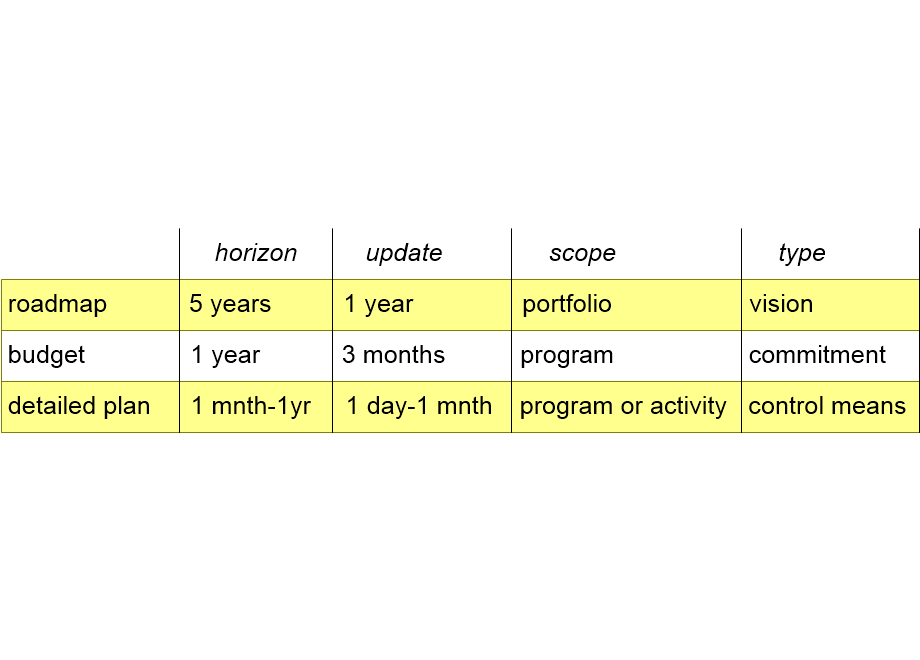 | | horizon | update | scope | type |
|---|---|---|---|---|
| roadmap | 5 years | 1 year | portfolio | vision |
| budget | 1 year | 3 months | program | commitment |
| detailed plan | 1 mnth-1yr | 1 day-1 mnth | program or activity | control means |